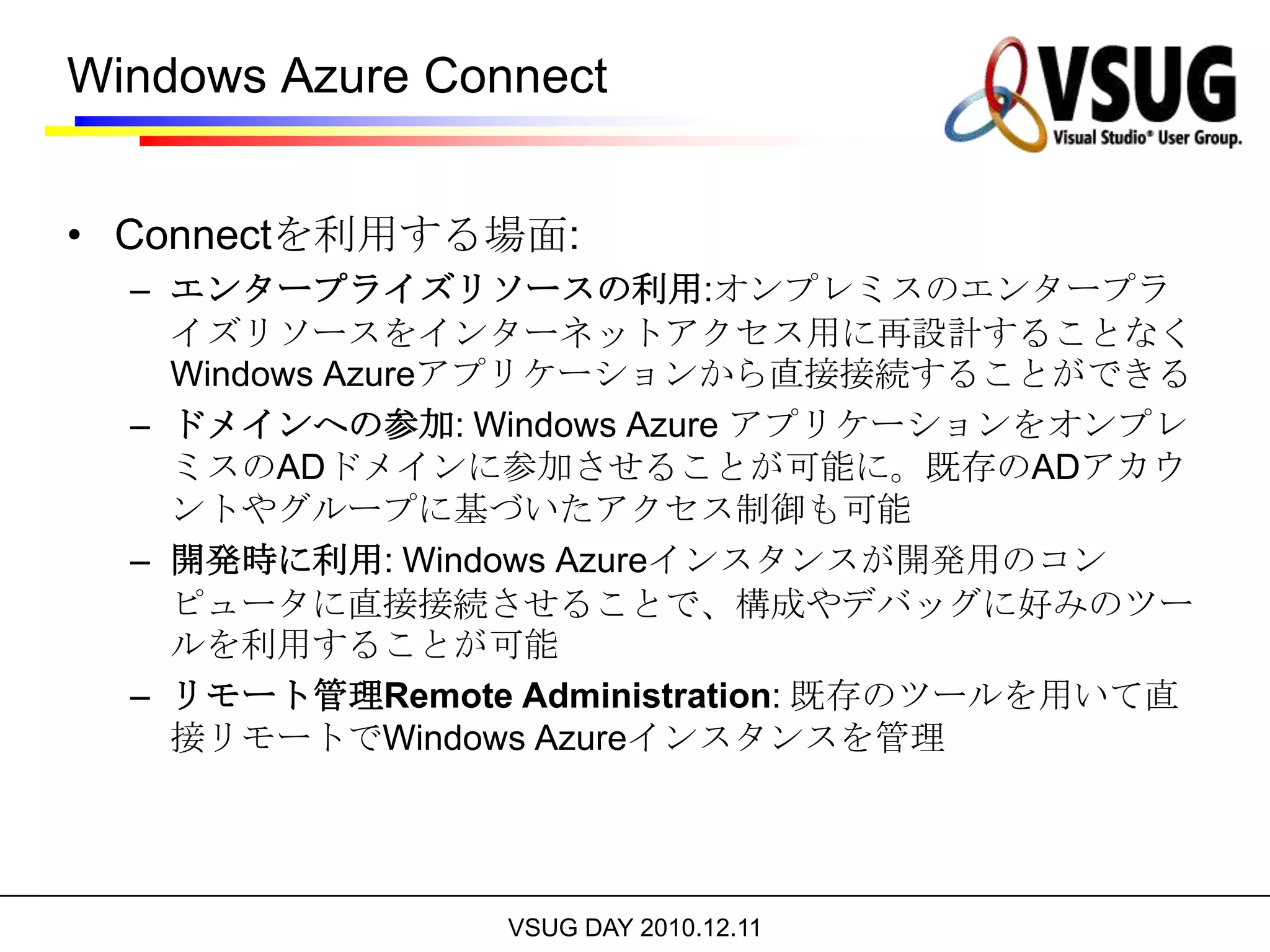 Windows Azure Connect

VSUG
Visual Studio® User Group.

• Connectを利用する場面:
– エンタープライズリソースの利用:オンプレミスのエンタープライズリソースをインターネットアクセス用に再設計することなくWindows Azureアプリケーションから直接接続することができる
– ドメインへの参加: Windows Azure アプリケーションをオンプレミスのADドメインに参加させることが可能に。既存のADアカウントやグループに基づいたアクセス制御も可能
– 開発時に利用: Windows Azureインスタンスが開発用のコンピュータに直接接続させることで、構成やデバッグに好みのツールを利用することが可能
– リモート管理Remote Administration: 既存のツールを用いて直接リモートでWindows Azureインスタンスを管理

VSUG DAY 2010.12.11